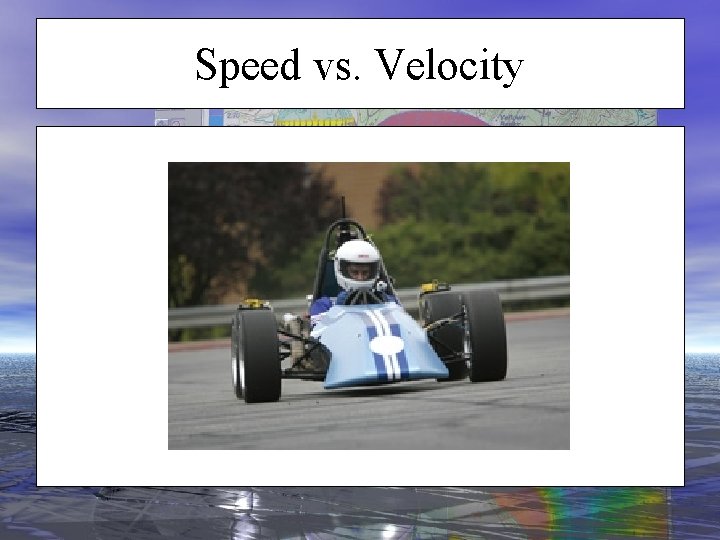 Speed vs. Velocity